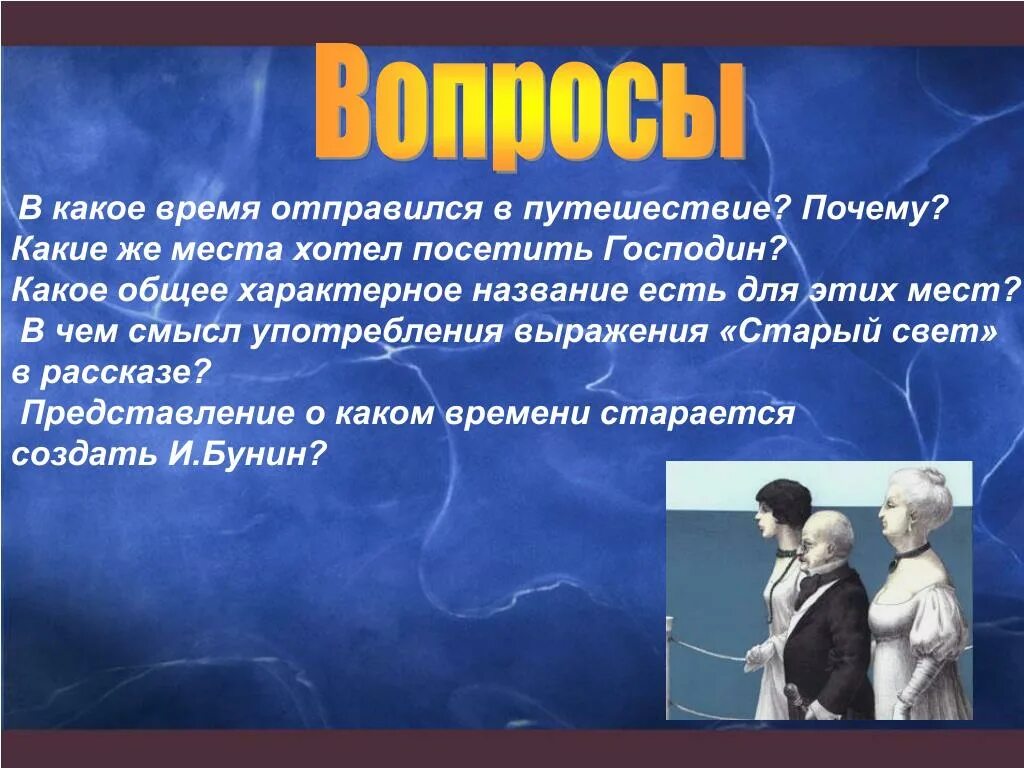 Вопросы

В какое время отправился в путешествие? Почему?
Какие же места хотел посетить Господин?
Какое общее характерное название есть для этих мест?
В чем смысл употребления выражения «Старый свет» в рассказе?
Представление о каком времени старается создать И.Бунин?